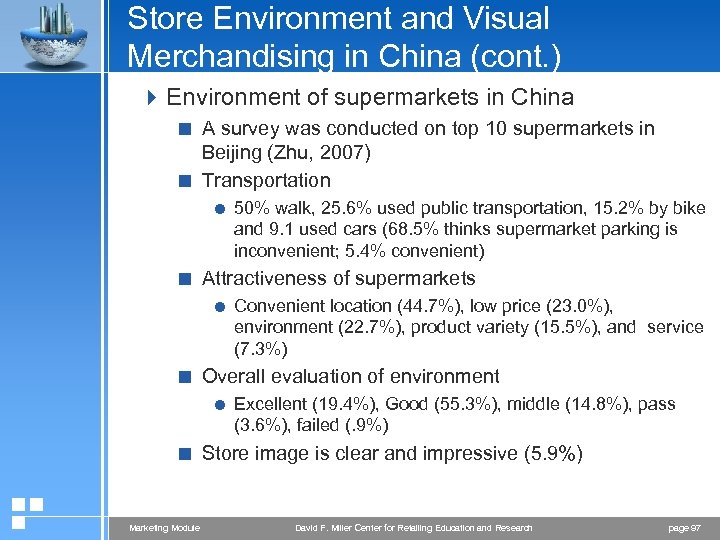 Store Environment and Visual Merchandising in China (cont.)

Environment of supermarkets in China

A survey was conducted on top 10 supermarkets in Beijing (Zhu, 2007)

Transportation

50% walk, 25.6% used public transportation, 15.2% by bike and 9.1 used cars (68.5% thinks supermarket parking is inconvenient; 5.4% convenient)

Attractiveness of supermarkets

Convenient location (44.7%), low price (23.0%), environment (22.7%), product variety (15.5%), and service (7.3%)

Overall evaluation of environment

Excellent (19.4%), Good (55.3%), middle (14.8%), pass (3.6%), failed (.9%)

Store image is clear and impressive (5.9%)

Marketing Module David F. Miller Center for Retailing Education and Research page 97